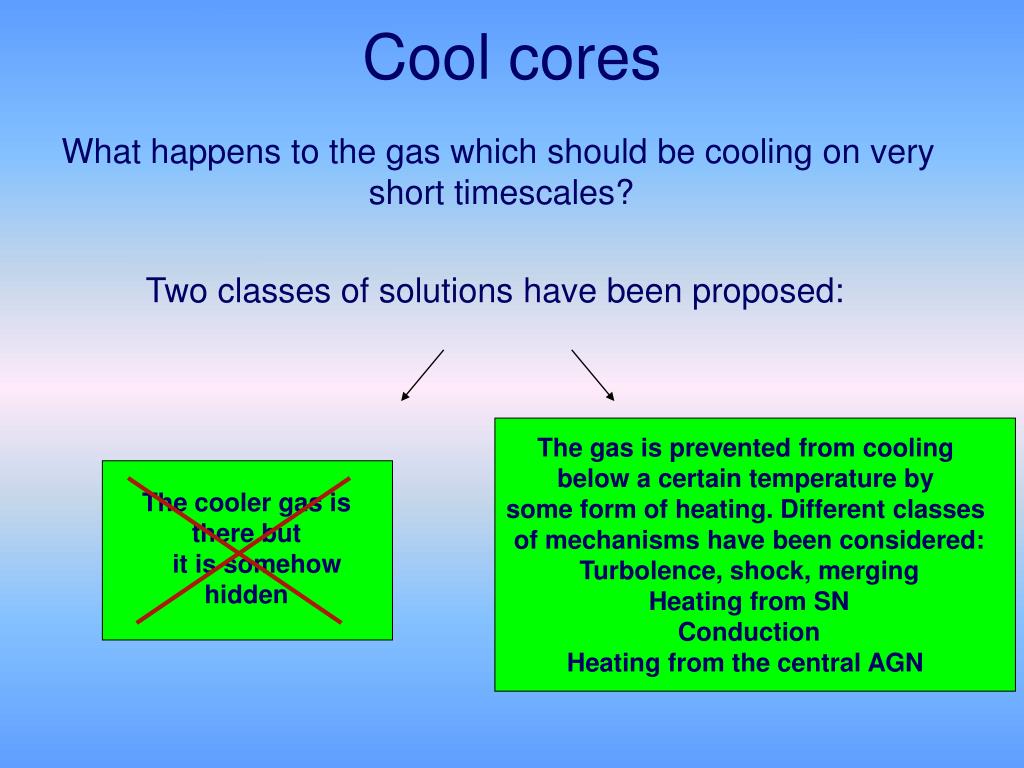 Cool cores

What happens to the gas which should be cooling on very short timescales?

Two classes of solutions have been proposed:

The cooler gas is there but it is somehow hidden

The gas is prevented from cooling below a certain temperature by some form of heating. Different classes of mechanisms have been considered:
Turbolence, shock, merging
Heating from SN
Conduction
Heating from the central AGN